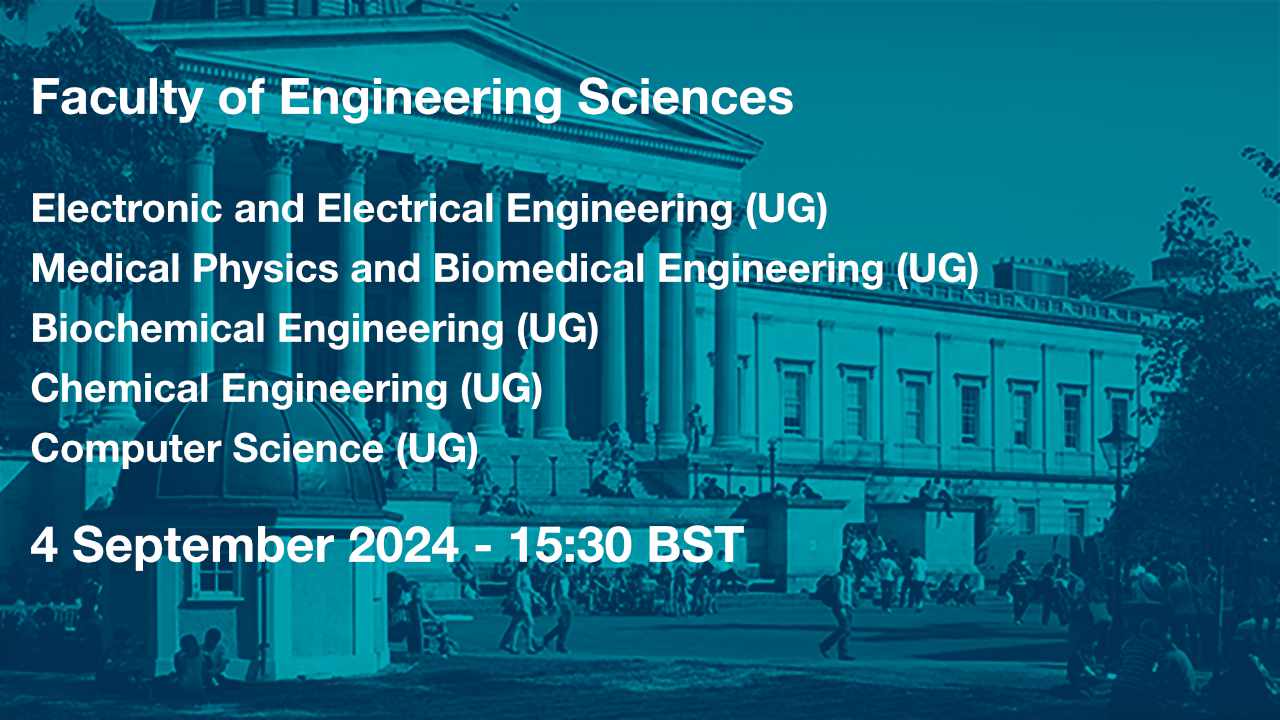 Faculty of Engineering Sciences

Electronic and Electrical Engineering (UG)
Medical Physics and Biomedical Engineering (UG)
Biochemical Engineering (UG)
Chemical Engineering (UG)
Computer Science (UG)

4 September 2024 - 15:30 BST